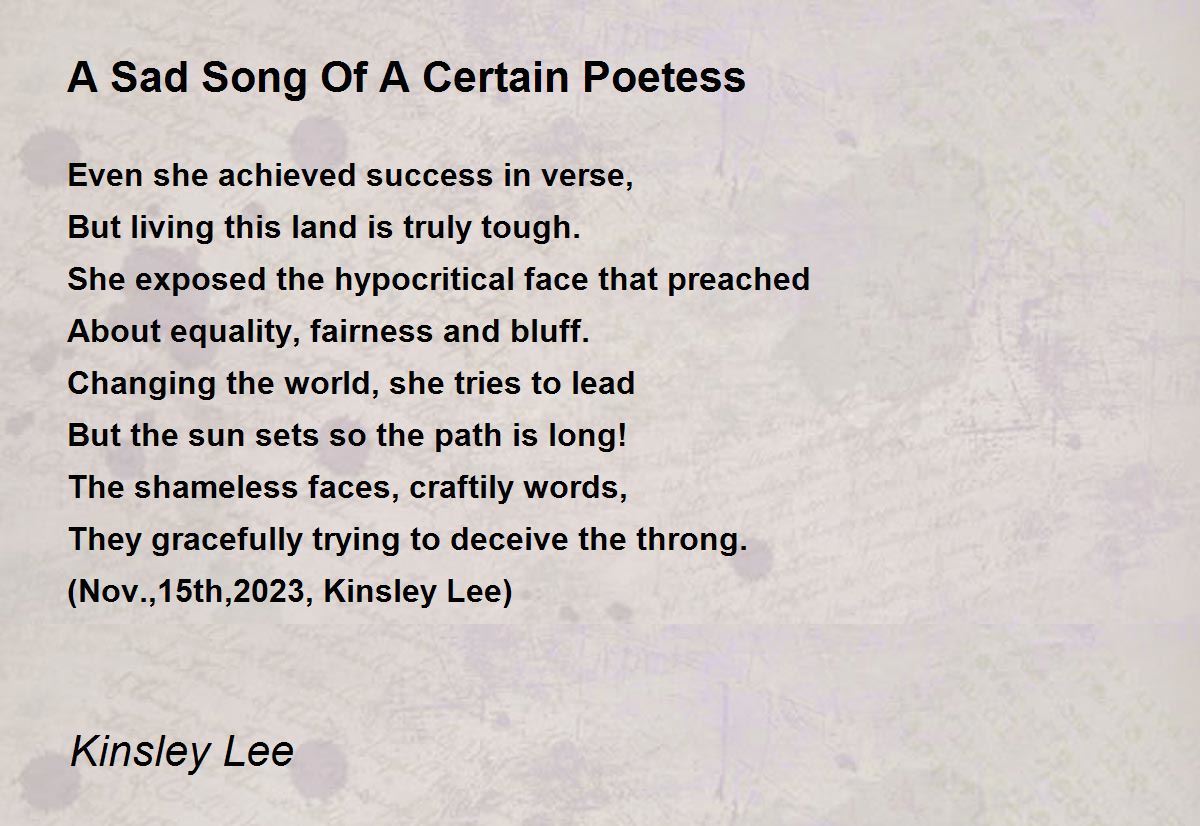 A Sad Song Of A Certain Poetess

Even she achieved success in verse,
But living this land is truly tough.
She exposed the hypocritical face that preached
About equality, fairness and bluff.
Changing the world, she tries to lead
But the sun sets so the path is long!
The shameless faces, craftily words,
They gracefully trying to deceive the throng.
(Nov.,15th,2023, Kinsley Lee)

Kinsley Lee